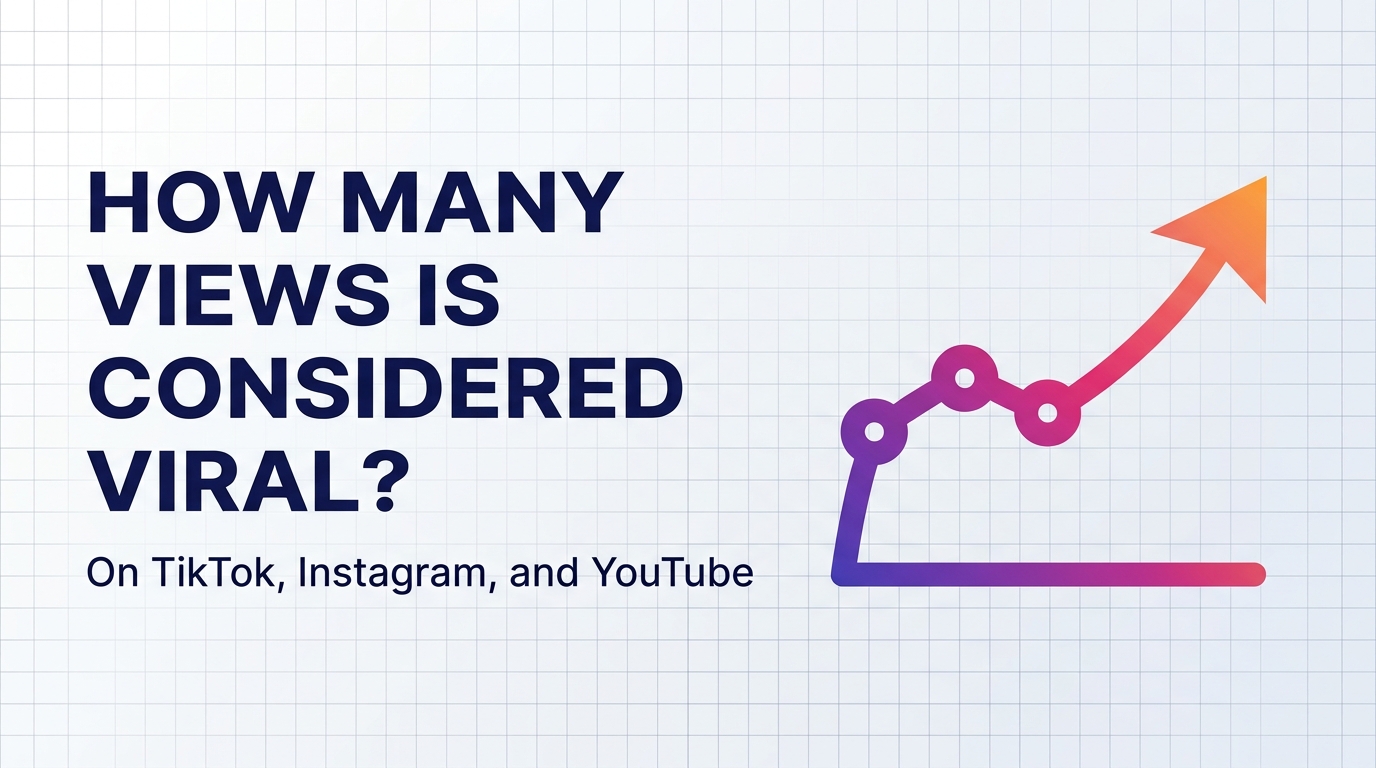 HOW MANY VIEWS IS CONSIDERED VIRAL?

On TikTok, Instagram, and YouTube